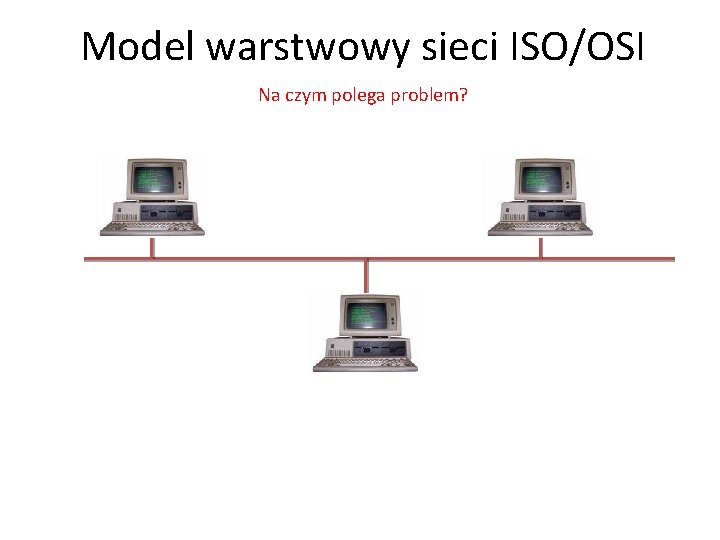 Model warstwowy sieci ISO/OSI

Na czym polega problem?